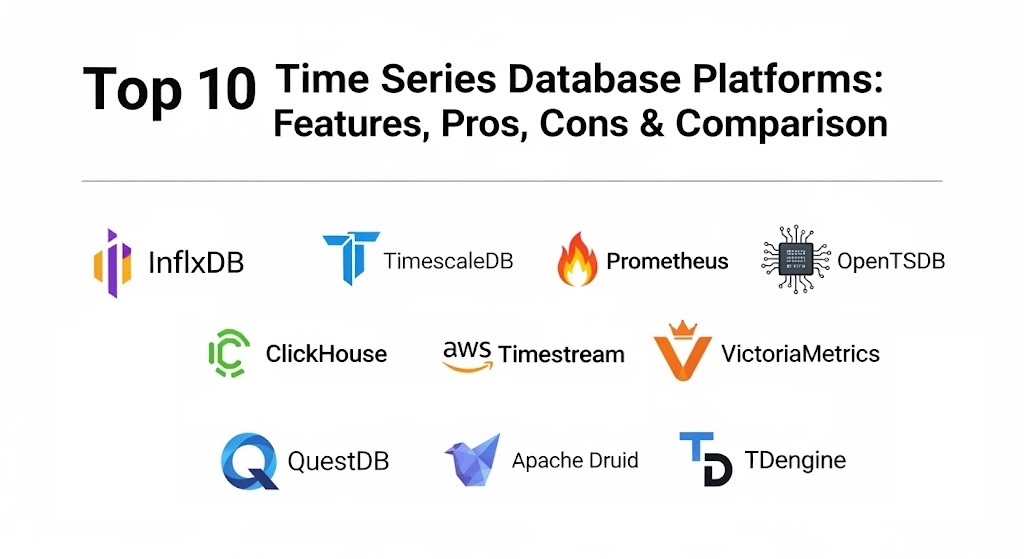 Top 10 Time Series Database Platforms: Features, Pros, Cons & Comparison

InflxDB

TimescaleDB

Prometheus

OpenTSDB

ClickHouse

aws Timestream

VictoriaMetrics

QuestDB

Apache Druid

TDengine